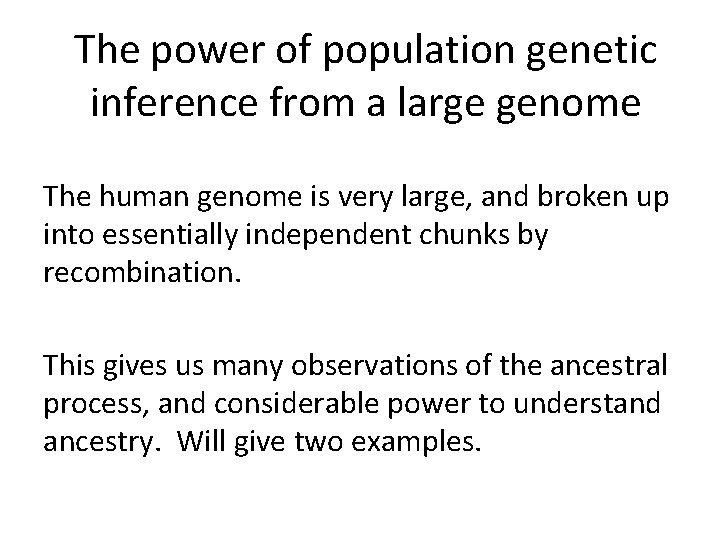 The power of population genetic inference from a large genome

The human genome is very large, and broken up into essentially independent chunks by recombination.

This gives us many observations of the ancestral process, and considerable power to understand ancestry.  Will give two examples.